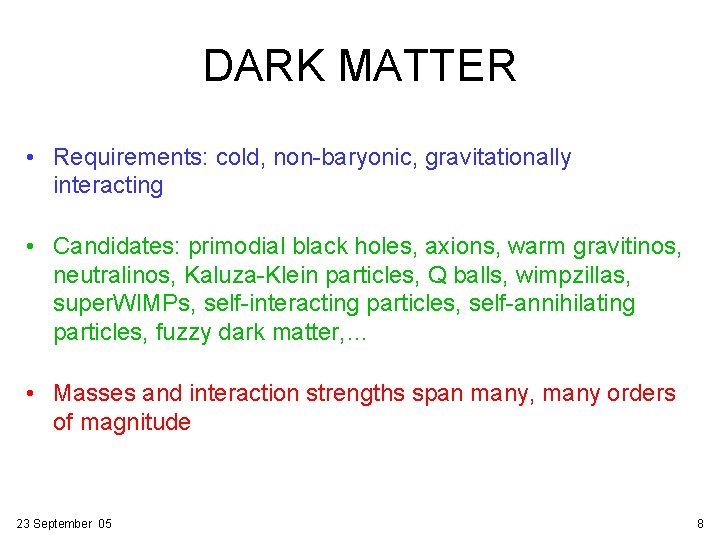 DARK MATTER

• Requirements: cold, non-baryonic, gravitationally interacting

• Candidates: primodial black holes, axions, warm gravitinos, neutralinos, Kaluza-Klein particles, Q balls, wimpzillas, superWIMPs, self-interacting particles, self-annihilating particles, fuzzy dark matter,…

• Masses and interaction strengths span many, many orders of magnitude

23 September 05

8